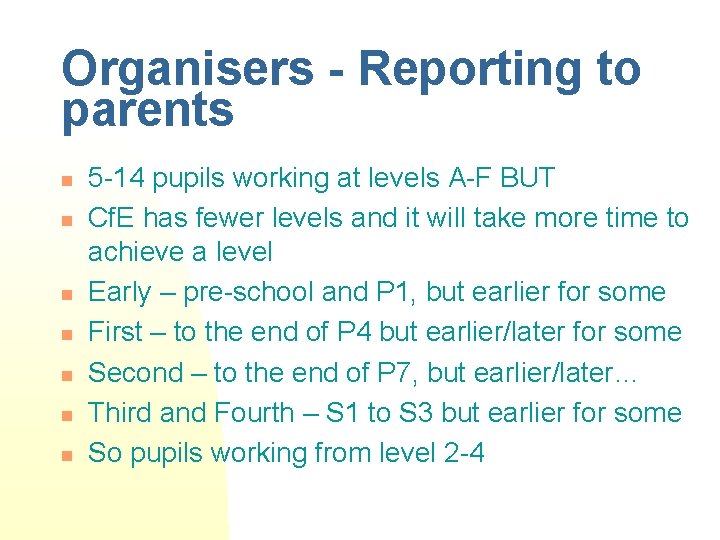 Organisers - Reporting to parents

- 5-14 pupils working at levels A-F BUT
- CfE has fewer levels and it will take more time to achieve a level
- Early – pre-school and P1, but earlier for some
- First – to the end of P4 but earlier/later for some
- Second – to the end of P7, but earlier/later…
- Third and Fourth – S1 to S3 but earlier for some
- So pupils working from level 2-4